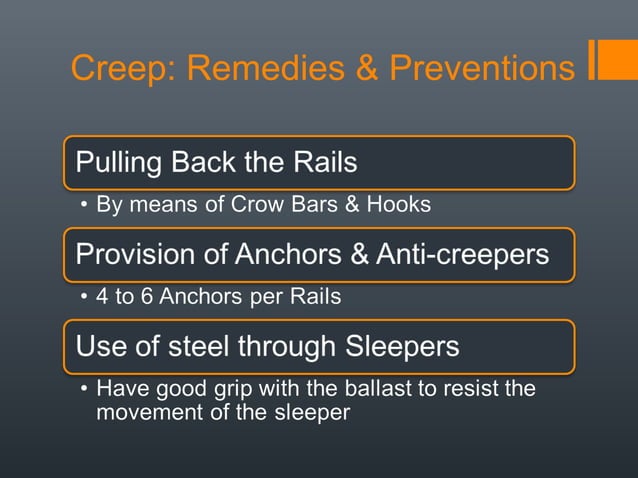 Creep: Remedies & Preventions

Pulling Back the Rails

• By means of Crow Bars & Hooks

Provision of Anchors & Anti-creepers

• 4 to 6 Anchors per Rails

Use of steel through Sleepers

• Have good grip with the ballast to resist the movement of the sleeper